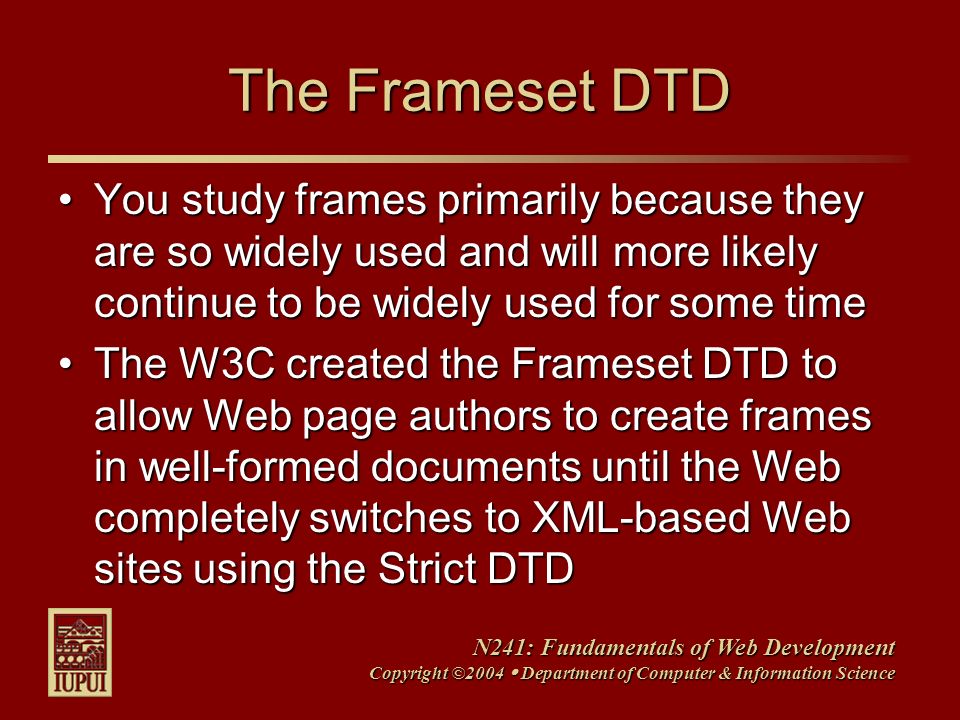 The Frameset DTD

• You study frames primarily because they are so widely used and will more likely continue to be widely used for some time

• The W3C created the Frameset DTD to allow Web page authors to create frames in well-formed documents until the Web completely switches to XML-based Web sites using the Strict DTD

IUPUI

N241: Fundamentals of Web Development
Copyright ©2004 • Department of Computer & Information Science